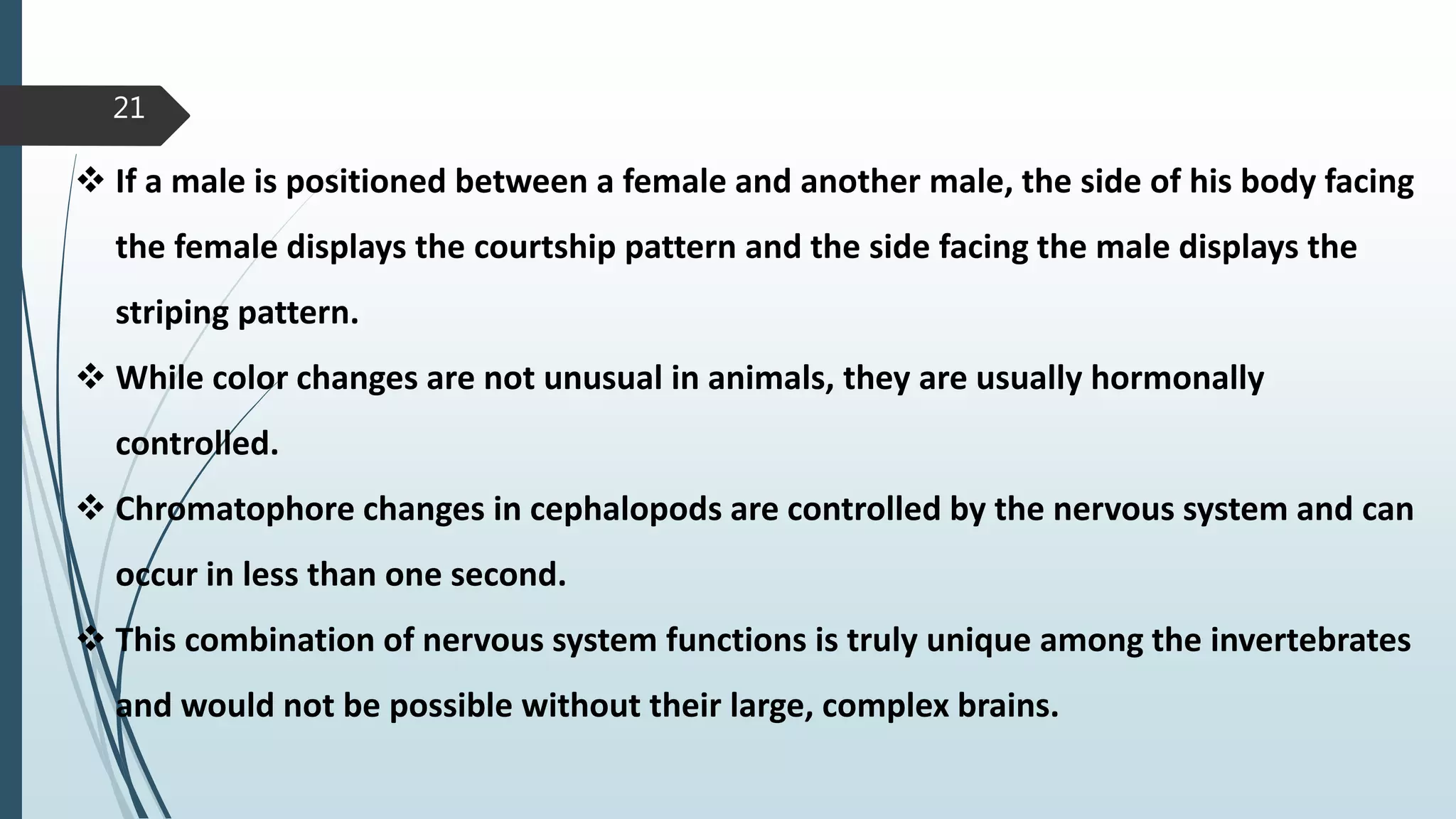 21

❖ If a male is positioned between a female and another male, the side of his body facing the female displays the courtship pattern and the side facing the male displays the striping pattern.

❖ While color changes are not unusual in animals, they are usually hormonally controlled.

❖ Chromatophore changes in cephalopods are controlled by the nervous system and can occur in less than one second.

❖ This combination of nervous system functions is truly unique among the invertebrates and would not be possible without their large, complex brains.